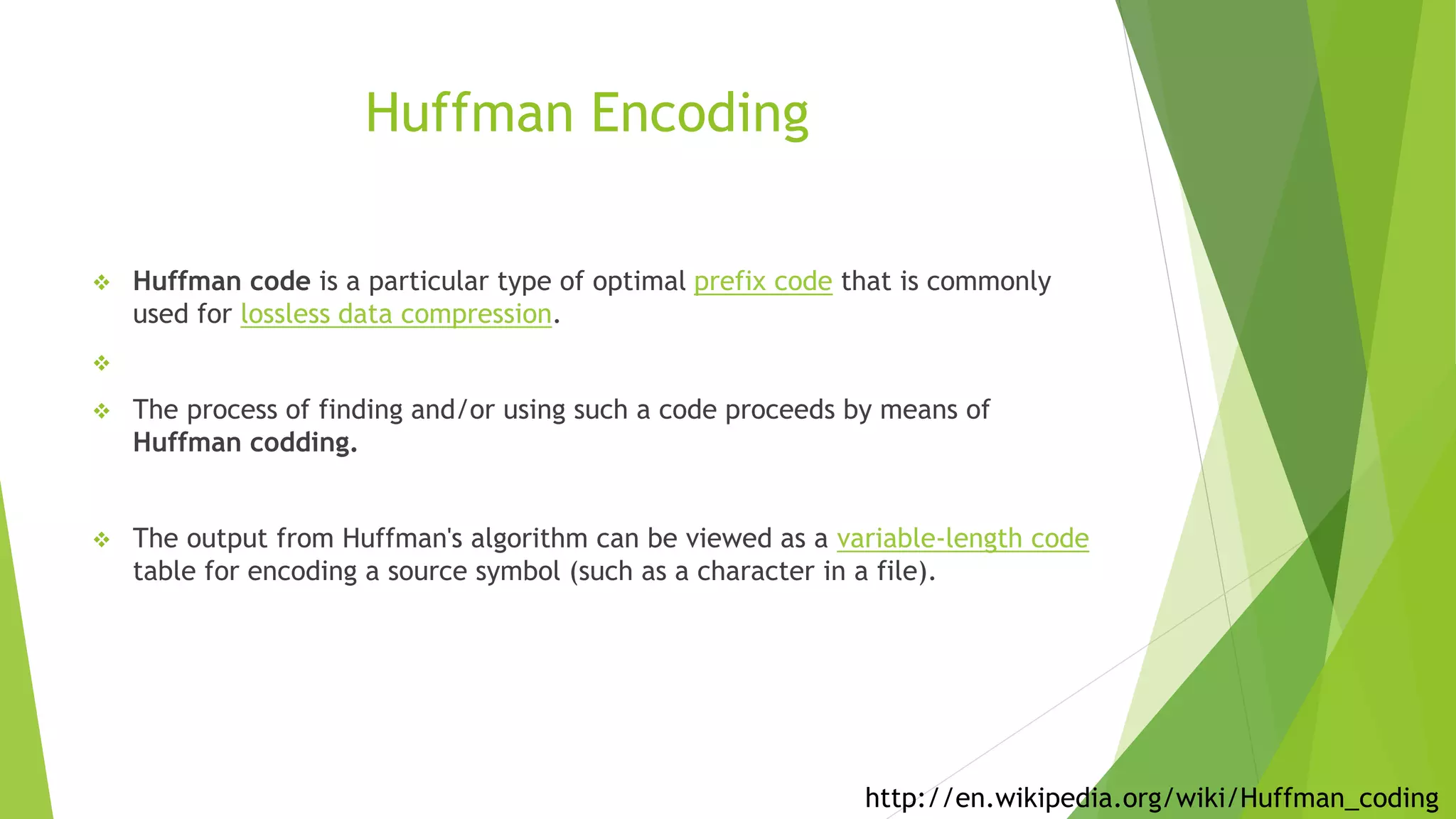 Huffman Encoding

❖ Huffman code is a particular type of optimal prefix code that is commonly used for lossless data compression.

❖

❖ The process of finding and/or using such a code proceeds by means of Huffman codding.

❖ The output from Huffman's algorithm can be viewed as a variable-length code table for encoding a source symbol (such as a character in a file).

http://en.wikipedia.org/wiki/Huffman_coding